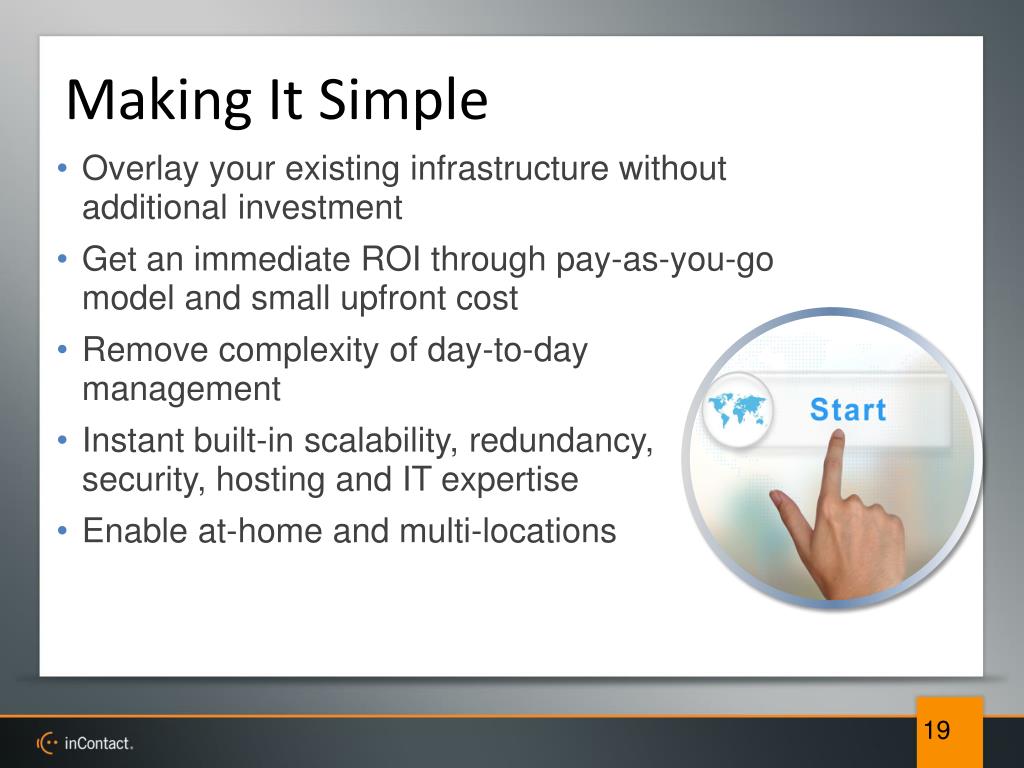 Making It Simple

• Overlay your existing infrastructure without additional investment
• Get an immediate ROI through pay-as-you-go model and small upfront cost
• Remove complexity of day-to-day management
• Instant built-in scalability, redundancy, security, hosting and IT expertise
• Enable at-home and multi-locations

Start

inContact.

19